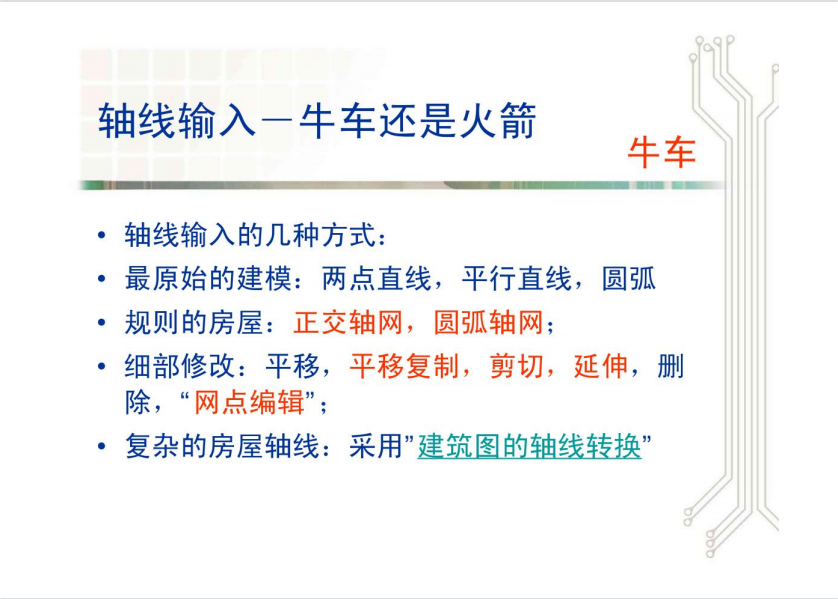 轴线输入－牛车还是火箭

牛车

• 轴线输入的几种方式：
• 最原始的建模：两点直线，平行直线，圆弧
• 规则的房屋：正交轴网，圆弧轴网；
• 细部修改：平移，平移复制，剪切，延伸，删除，“网点编辑”；
• 复杂的房屋轴线：采用”建筑图的轴线转换”